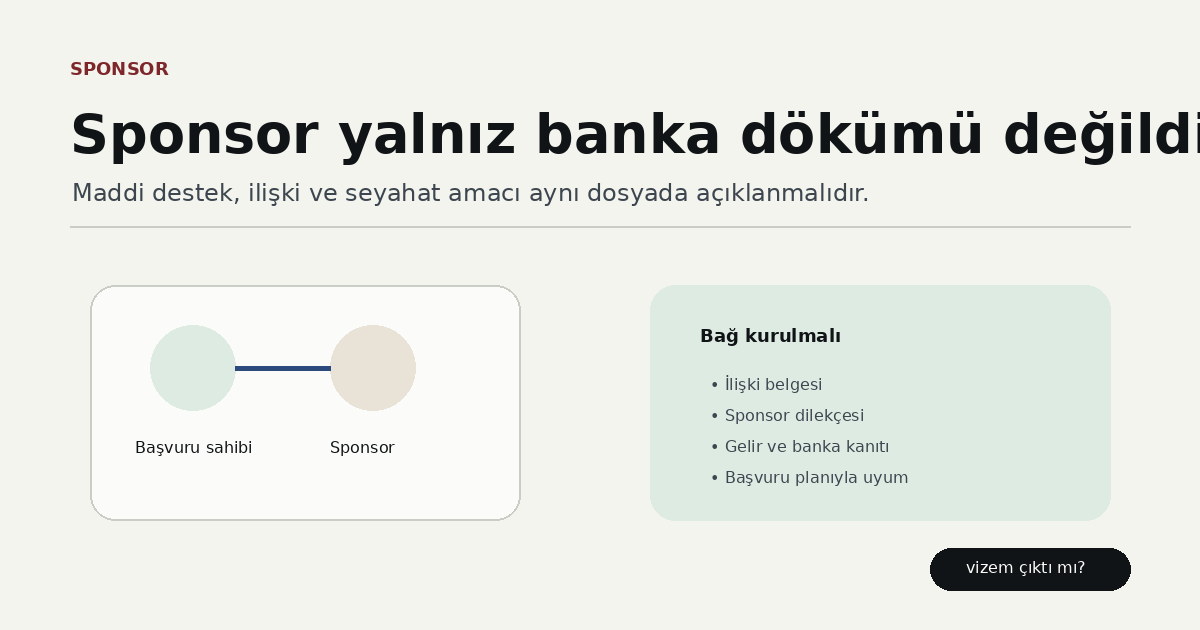 SPONSOR

Sponsor yalnız banka dökümü değildi

Maddi destek, ilişki ve seyahat amacı aynı dosyada açıklanmalıdır.

Başvuru sahibi

Sponsor

Bağ kurulmalı

• İlişki belgesi
• Sponsor dilekçesi
• Gelir ve banka kanıtı
• Başvuru planıyla uyum

vizem çıktı mı?